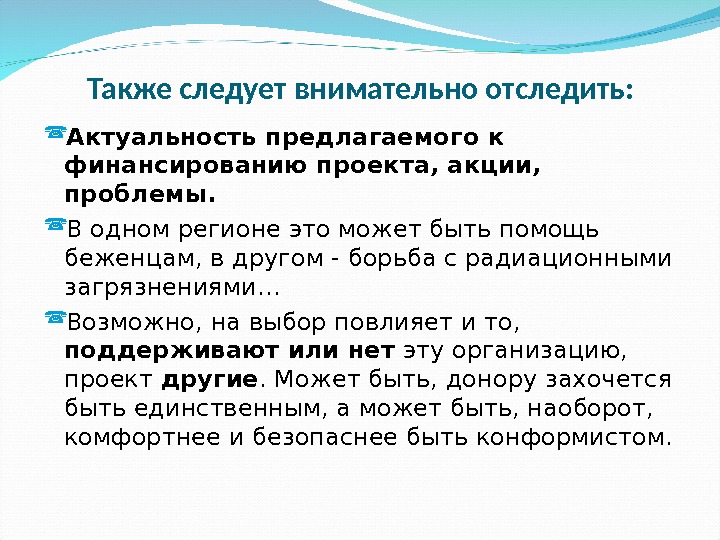 Также следует внимательно отследить:

Актуальность предлагаемого к финансированию проекта, акции, проблемы.

В одном регионе это может быть помощь беженцам, в другом - борьба с радиационными загрязнениями…

Возможно, на выбор повлияет и то, поддерживают или нет эту организацию, проект другие. Может быть, донору захочется быть единственным, а может быть, наоборот, комфортнее и безопаснее быть конформистом.